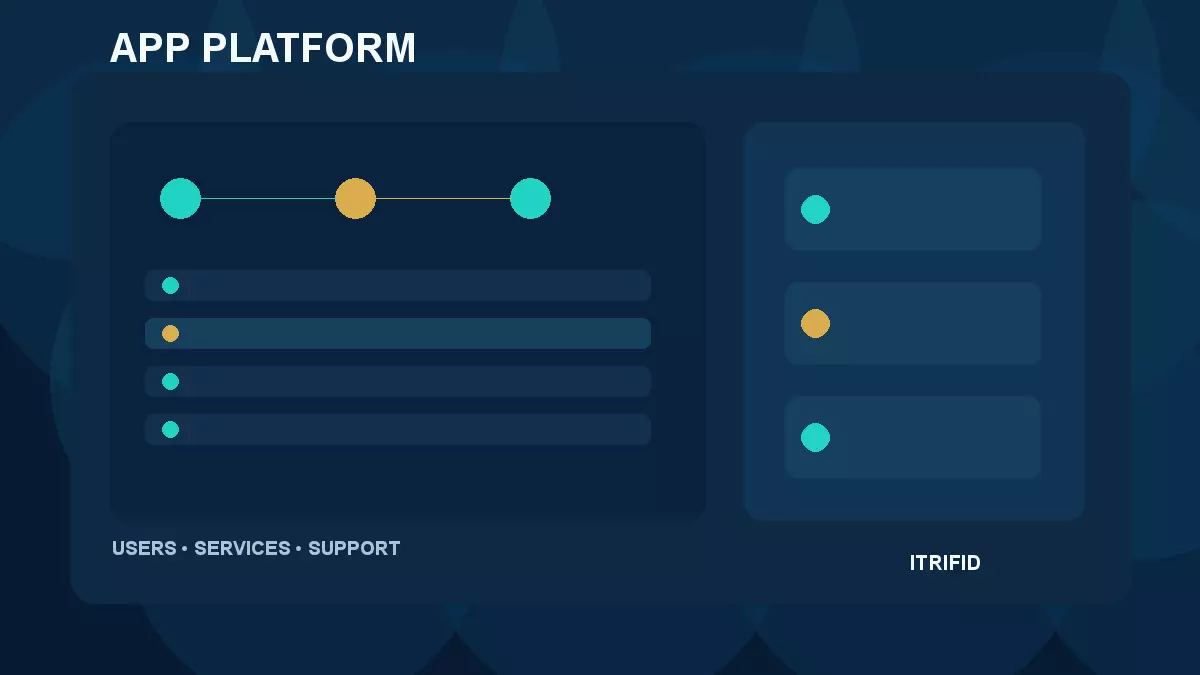 APP PLATFORM

USERS • SERVICES • SUPPORT

ITRIFID